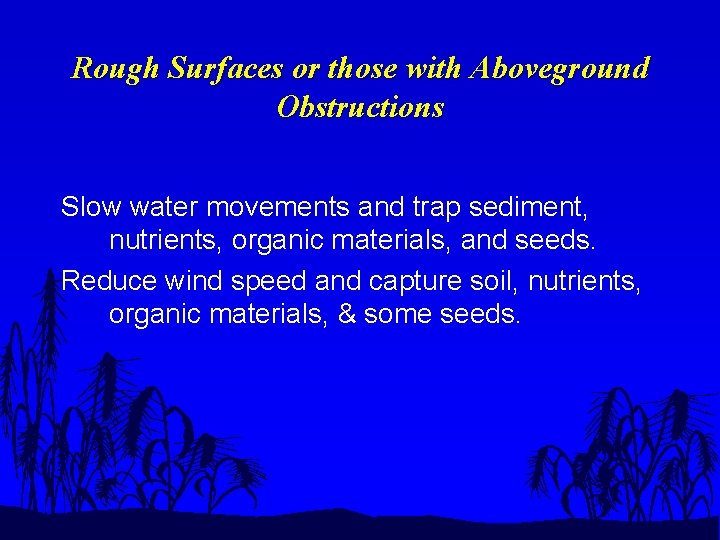 Rough Surfaces or those with Aboveground Obstructions

Slow water movements and trap sediment, nutrients, organic materials, and seeds.

Reduce wind speed and capture soil, nutrients, organic materials, & some seeds.